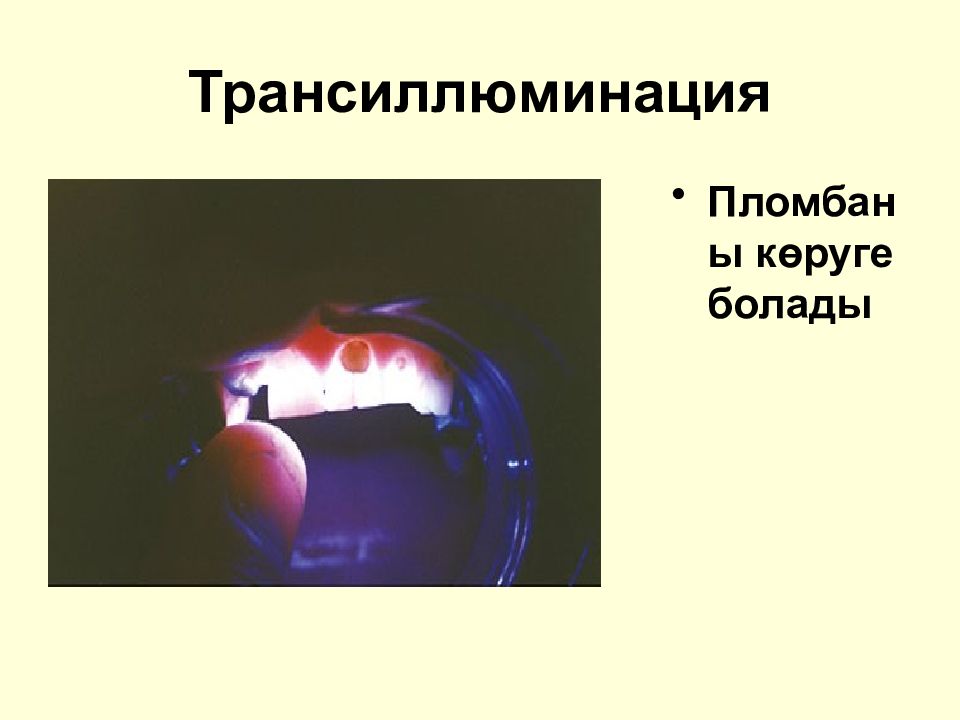 Трансиллюминация

• Пломбаны көруге болады